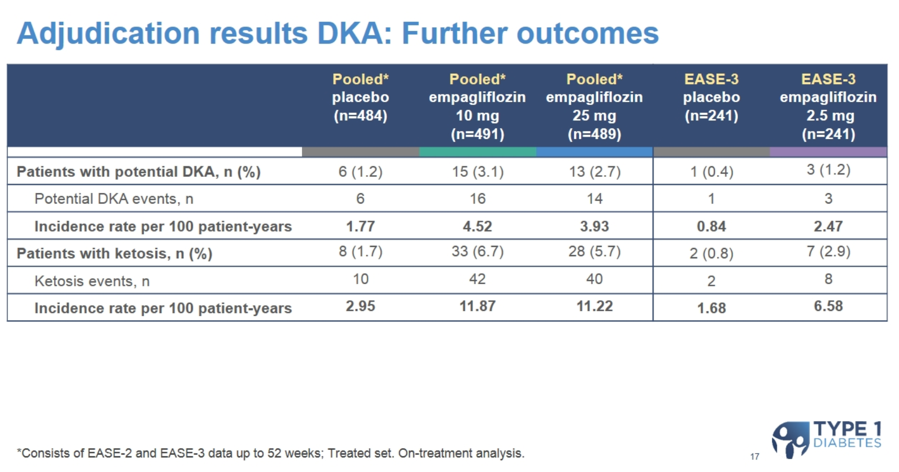 Adjudication results DKA: Further outcomes

| | Pooled* placebo (n=484) | Pooled* empagliflozin 10 mg (n=491) | Pooled* empagliflozin 25 mg (n=489) | EASE-3 placebo (n=241) | EASE-3 empagliflozin 2.5 mg (n=241) |
|---|---|---|---|---|---|
| Patients with potential DKA, n (%) | 6 (1.2) | 15 (3.1) | 13 (2.7) | 1 (0.4) | 3 (1.2) |
| Potential DKA events, n | 6 | 16 | 14 | 1 | 3 |
| Incidence rate per 100 patient-years | 1.77 | 4.52 | 3.93 | 0.84 | 2.47 |
| Patients with ketosis, n (%) | 8 (1.7) | 33 (6.7) | 28 (5.7) | 2 (0.8) | 7 (2.9) |
| Ketosis events, n | 10 | 42 | 40 | 2 | 8 |
| Incidence rate per 100 patient-years | 2.95 | 11.87 | 11.22 | 1.68 | 6.58 |

*Consists of EASE-2 and EASE-3 data up to 52 weeks; Treated set. On-treatment analysis.

17

TYPE 1 DIABETES